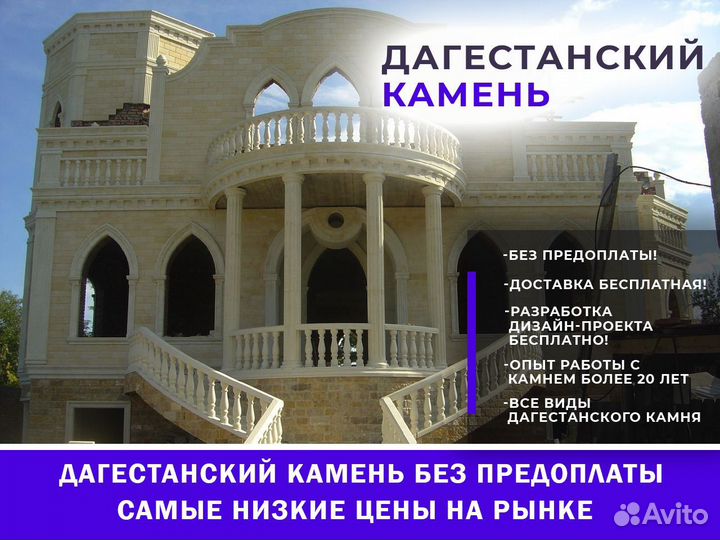 ДАГЕСТАНСКИЙ КАМЕНЬ

-БЕЗ ПРЕДОПЛАТЫ!

-ДОСТАВКА БЕСПЛАТНАЯ!

-РАЗРАБОТКА ДИЗАЙН-ПРОЕКТА БЕСПЛАТНО!

-ОПЫТ РАБОТЫ С КАМНЕМ БОЛЕЕ 20 ЛЕТ

-ВСЕ ВИДЫ ДАГЕСТАНСКОГО КАМНЯ

ДАГЕСТАНСКИЙ КАМЕНЬ БЕЗ ПРЕДОПЛАТЫ
САМЫЕ НИЗКИЕ ЦЕНЫ НА РЫНКЕ

Avito